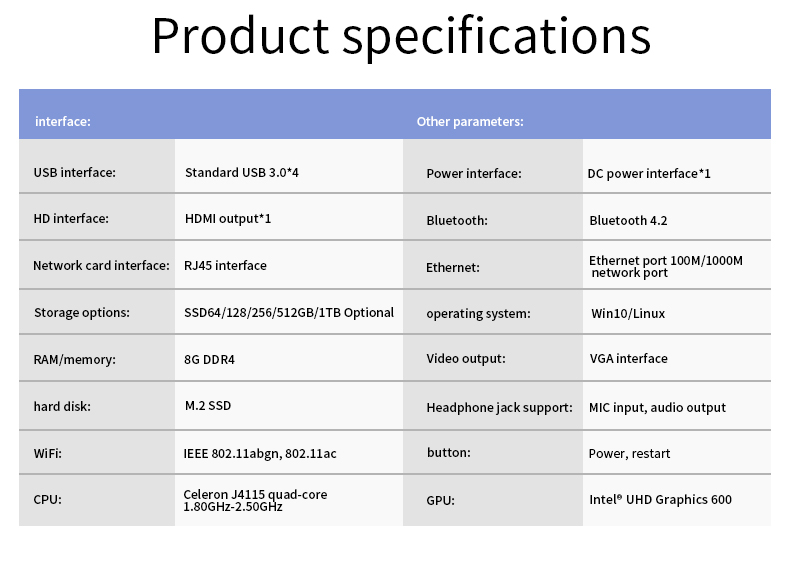 Product specifications

| interface: | | Other parameters: | |
|---|---|---|---|
| USB interface: | Standard USB 3.0*4 | Power interface: | DC power interface*1 |
| HD interface: | HDMI output*1 | Bluetooth: | Bluetooth 4.2 |
| Network card interface: | RJ45 interface | Ethernet: | Ethernet port 100M/1000M network port |
| Storage options: | SSD64/128/256/512GB/1TB Optional | operating system: | Win10/Linux |
| RAM/memory: | 8G DDR4 | Video output: | VGA interface |
| hard disk: | M.2 SSD | Headphone jack support: | MIC input, audio output |
| WiFi: | IEEE 802.11abgn, 802.11ac | button: | Power, restart |
| CPU: | Celeron J4115 quad-core 1.80GHz-2.50GHz | GPU: | Intel® UHD Graphics 600 |